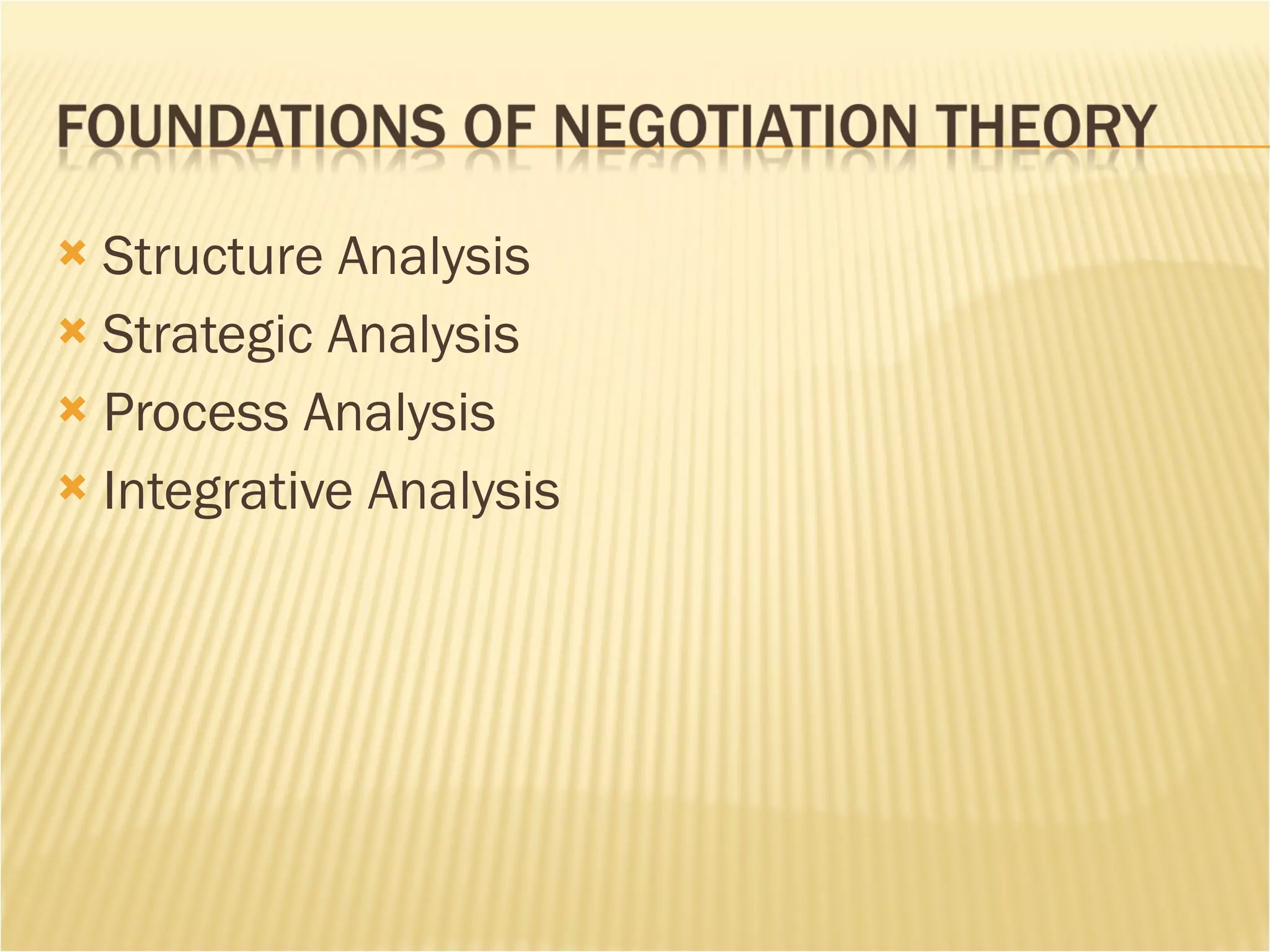 FOUNDATIONS OF NEGOTIATION THEORY

Structure Analysis
Strategic Analysis
Process Analysis
Integrative Analysis